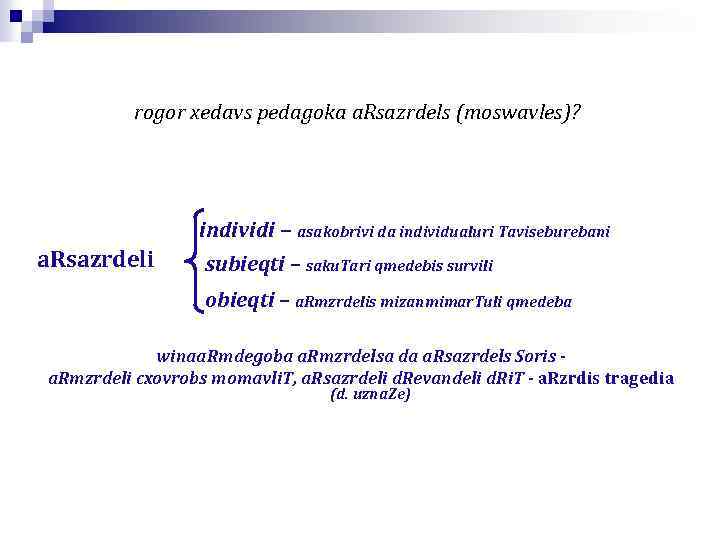 rogor xedavs pedagoka aRsazrdels (moswavles)?

aRsazrdeli

individi – asakobrivi da individualuri Taviseburebani

subieqti – sakuTari qmedebis survili

obieqti – aRmzrdelis mizanmimarTuli qmedeba

winaaRmdegoba aRmzrdelsa da aRsazrdels Soris - aRmzrdeli cxovrobs momavliT, aRsazrdeli dRevandeli dRiT - aRzrdis tragedia (d. uznaZe)